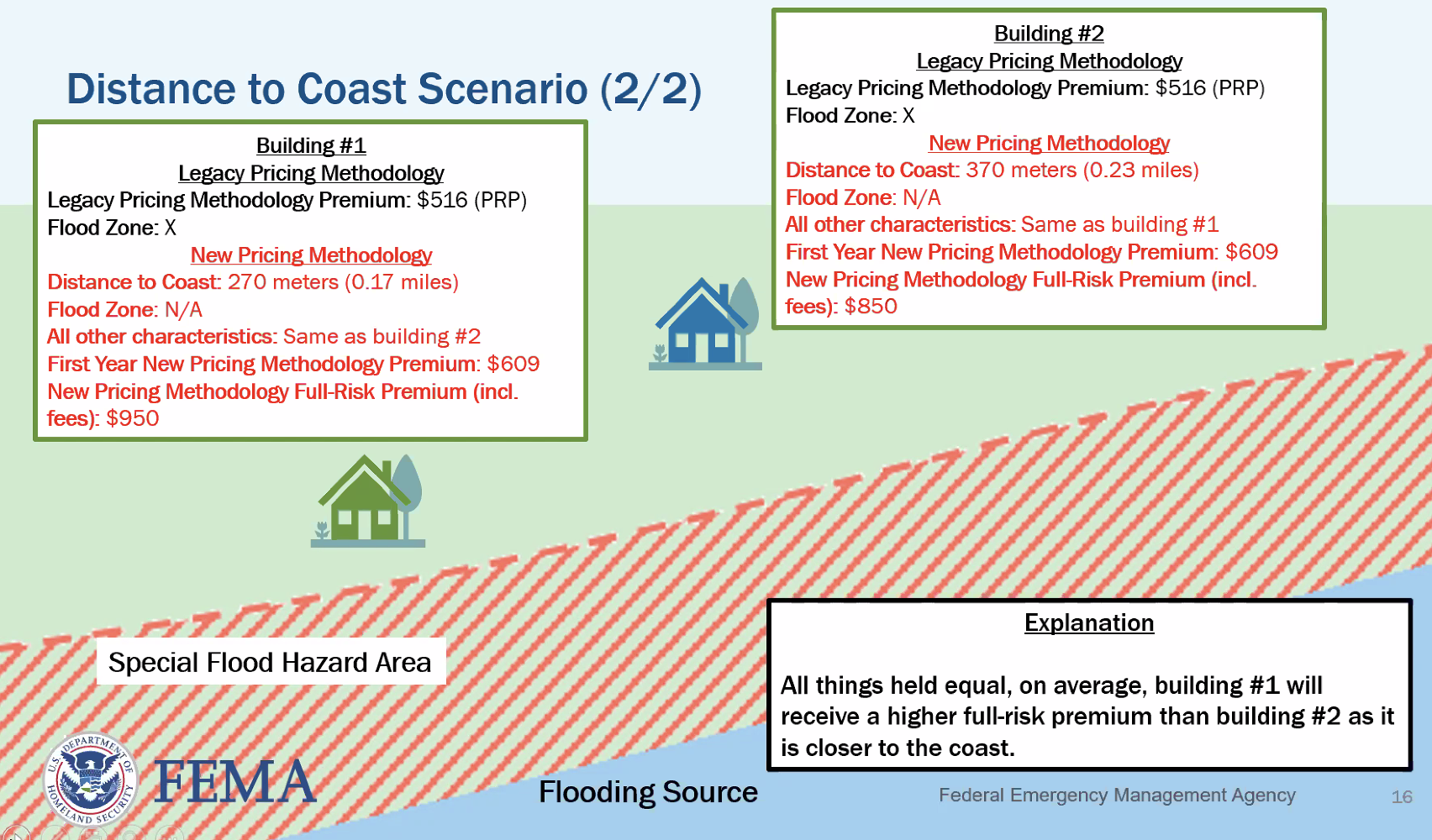 Distance to Coast Scenario (2/2)

Building #1
Legacy Pricing Methodology
Legacy Pricing Methodology Premium: $516 (PRP)
Flood Zone: X
New Pricing Methodology
Distance to Coast: 270 meters (0.17 miles)
Flood Zone: N/A
All other characteristics: Same as building #2
First Year New Pricing Methodology Premium: $609
New Pricing Methodology Full-Risk Premium (incl. fees): $950

Building #2
Legacy Pricing Methodology
Legacy Pricing Methodology Premium: $516 (PRP)
Flood Zone: X
New Pricing Methodology
Distance to Coast: 370 meters (0.23 miles)
Flood Zone: N/A
All other characteristics: Same as building #1
First Year New Pricing Methodology Premium: $609
New Pricing Methodology Full-Risk Premium (incl. fees): $850

Special Flood Hazard Area

Explanation

All things held equal, on average, building #1 will receive a higher full-risk premium than building #2 as it is closer to the coast.

U.S. DEPARTMENT OF HOMELAND SECURITY
FEMA

Flooding Source

Federal Emergency Management Agency

16